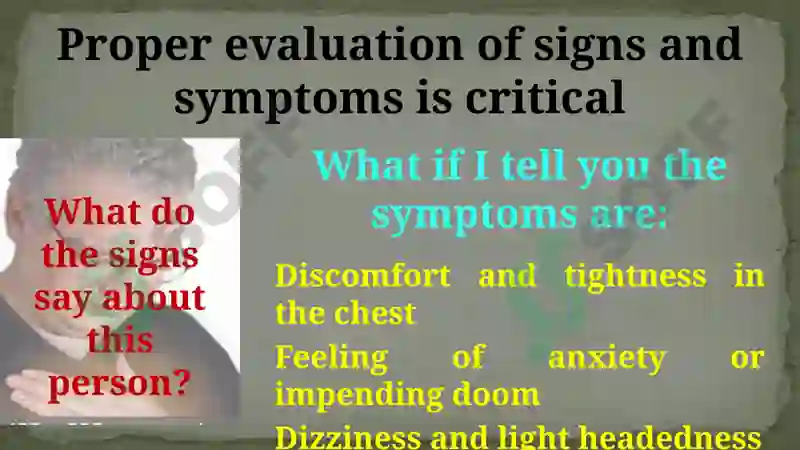 Proper evaluation of signs and symptoms is critical

What do the signs say about this person?

What if I tell you the symptoms are:

Discomfort and tightness in the chest

Feeling of anxiety or impending doom

Dizziness and light headedness